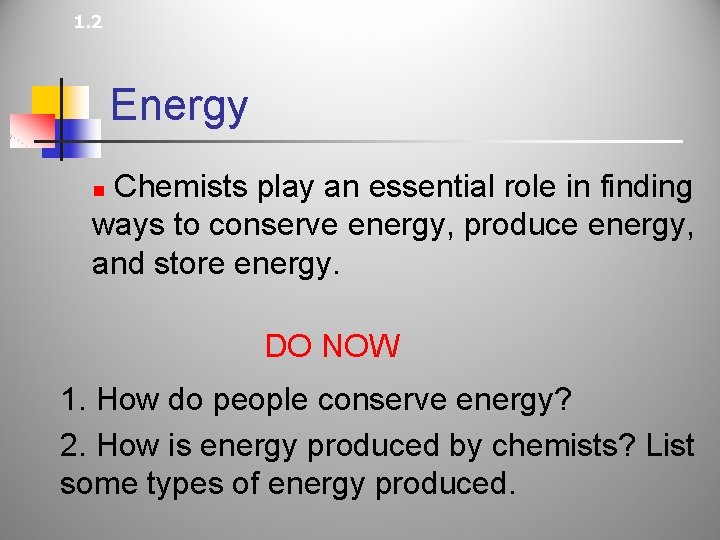 1.2

Energy

Chemists play an essential role in finding ways to conserve energy, produce energy, and store energy.

DO NOW

1. How do people conserve energy?

2. How is energy produced by chemists? List some types of energy produced.